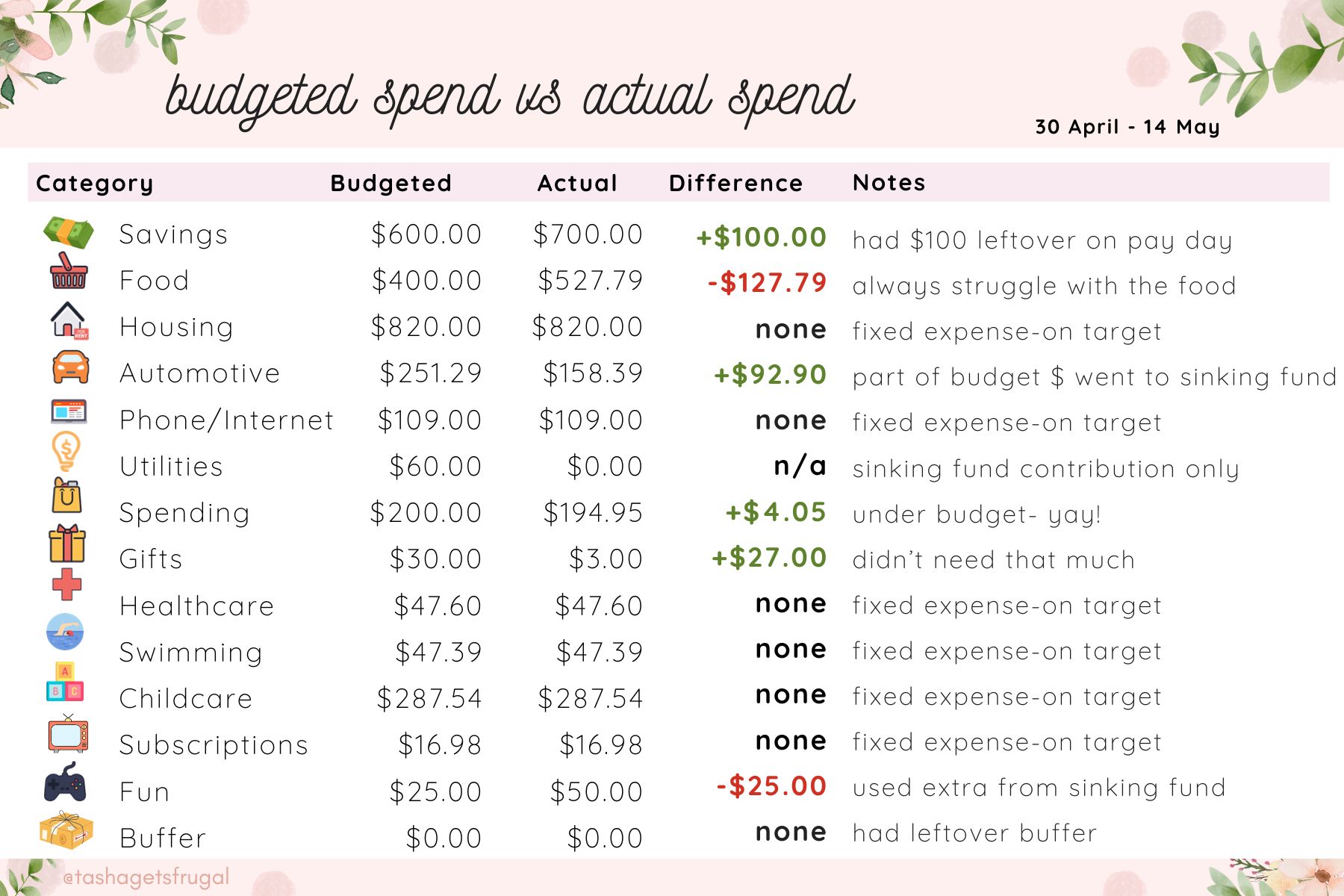 budgeted spend vs actual spend

30 April - 14 May

| Category | Budgeted | Actual | Difference | Notes |
|---|---|---|---|---|
| Savings | \$600.00 | \$700.00 | +\$100.00 | had \$100 leftover on pay day |
| Food | \$400.00 | \$527.79 | -\$127.79 | always struggle with the food |
| Housing | \$820.00 | \$820.00 | none | fixed expense-on target |
| Automotive | \$251.29 | \$158.39 | +\$92.90 | part of budget \$ went to sinking fund |
| Phone/Internet | \$109.00 | \$109.00 | none | fixed expense-on target |
| Utilities | \$60.00 | \$0.00 | n/a | sinking fund contribution only |
| Spending | \$200.00 | \$194.95 | +\$4.05 | under budget- yay! |
| Gifts | \$30.00 | \$3.00 | +\$27.00 | didn't need that much |
| Healthcare | \$47.60 | \$47.60 | none | fixed expense-on target |
| Swimming | \$47.39 | \$47.39 | none | fixed expense-on target |
| Childcare | \$287.54 | \$287.54 | none | fixed expense-on target |
| Subscriptions | \$16.98 | \$16.98 | none | fixed expense-on target |
| Fun | \$25.00 | \$50.00 | -\$25.00 | used extra from sinking fund |
| Buffer | \$0.00 | \$0.00 | none | had leftover buffer |

@tashagetsfrugal